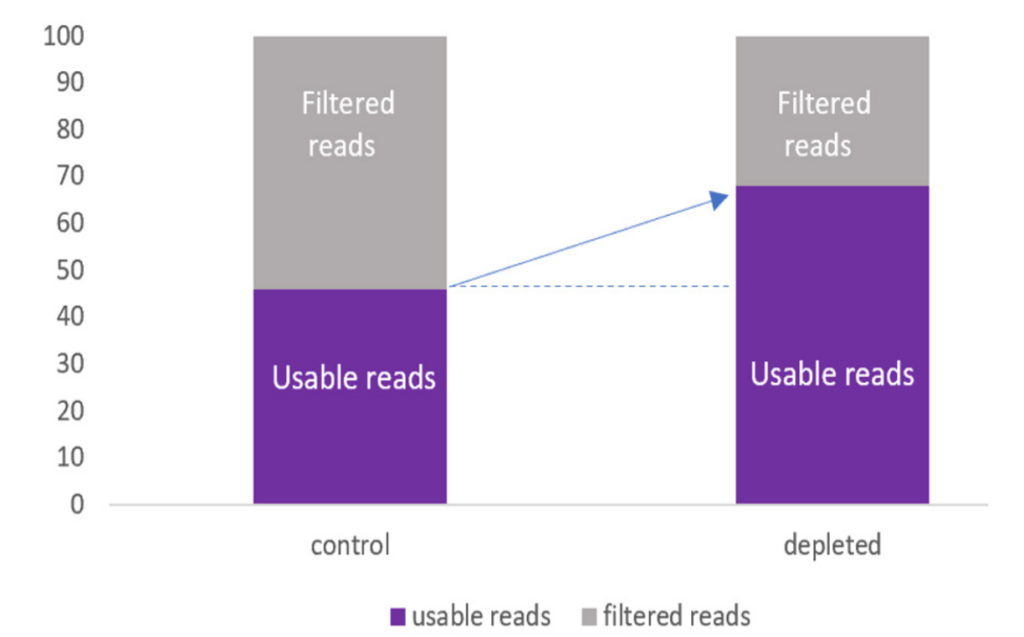 100
90
80
70
60
50
40
30
20
10
0

Filtered reads
Usable reads
Filtered reads
Usable reads

control
depleted

usable reads
filtered reads